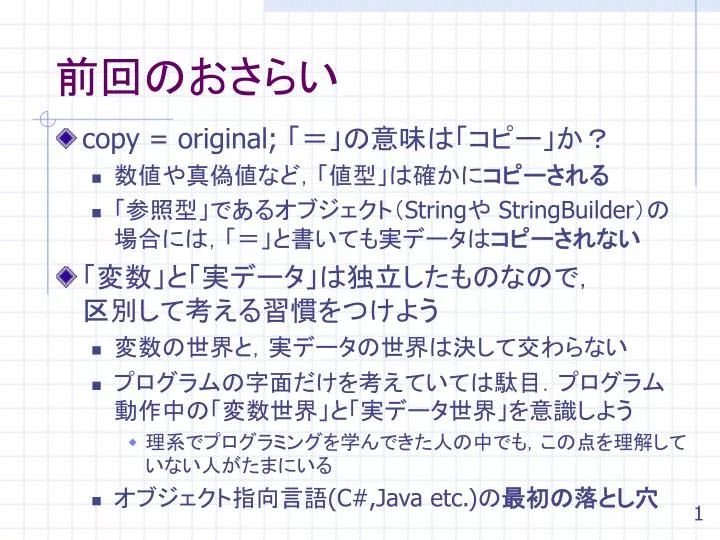 前回のおさらい

copy = original; 「＝」の意味は「コピー」か？

数値や真偽値など，「値型」は確かにコピーされる

「参照型」であるオブジェクト（Stringや StringBuilder）の場合には，「＝」と書いても実データはコピーされない

「変数」と「実データ」は独立したものなので，区別して考える習慣をつけよう

変数の世界と，実データの世界は決して交わらない

プログラムの字面だけを考えていては駄目．プログラム動作中の「変数世界」と「実データ世界」を意識しよう

理系でプログラミングを学んできた人の中でも，この点を理解していない人がたまにいる

オブジェクト指向言語(C#,Java etc.)の最初の落とし穴

1